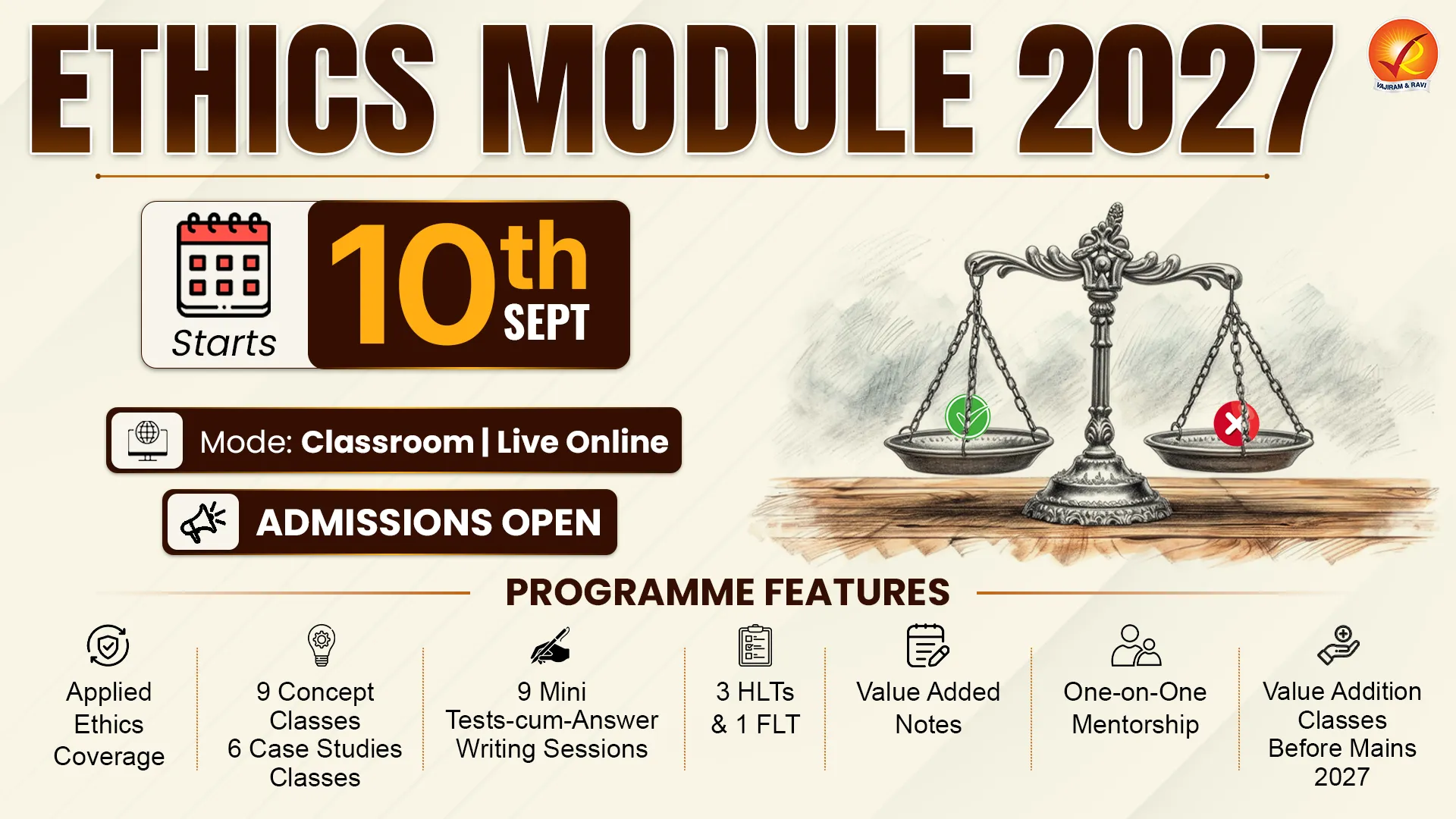 ETHICS MODULE 2027

VAJIRAM & RAVI

Starts

10th SEPT

Mode: Classroom | Live Online

ADMISSIONS OPEN

PROGRAMME FEATURES

Applied Ethics Coverage

9 Concept Classes
6 Case Studies Classes

9 Mini Tests-cum-Answer Writing Sessions

3 HLTs & 1 FLT

Value Added Notes

One-on-One Mentorship

Value Addition Classes Before Mains 2027